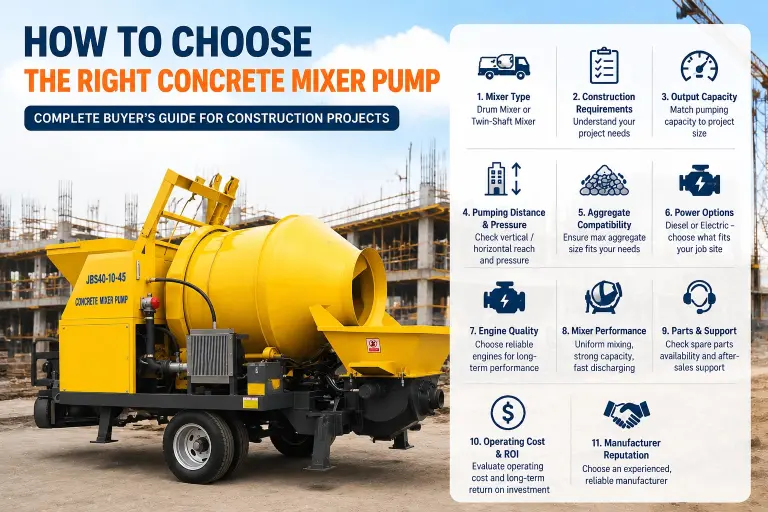 HOW TO CHOOSE
THE RIGHT CONCRETE MIXER PUMP

COMPLETE BUYER'S GUIDE FOR CONSTRUCTION PROJECTS

JBS40-10-45
CONCRETE MIXER PUMP

1. Mixer Type
Drum Mixer or Twin-Shaft Mixer

2. Construction Requirements
Understand your project needs

3. Output Capacity
Match pumping capacity to project size

4. Pumping Distance & Pressure
Check vertical / horizontal reach and pressure

5. Aggregate Compatibility
Ensure max aggregate size fits your needs

6. Power Options
Diesel or Electric – choose what fits your job site

7. Engine Quality
Choose reliable engines for long-term performance

8. Mixer Performance
Uniform mixing, strong capacity, fast discharging

9. Parts & Support
Check spare parts availability and after-sales support

10. Operating Cost & ROI
Evaluate operating cost and long-term return on investment

11. Manufacturer Reputation
Choose an experienced, reliable manufacturer